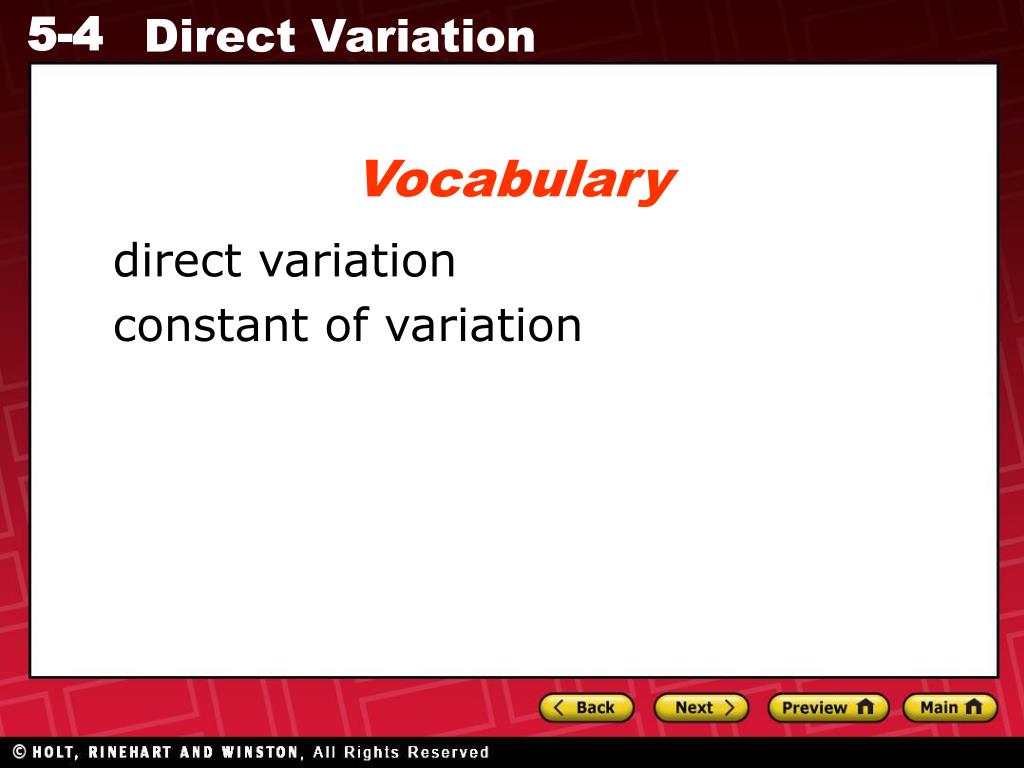 5-4 Direct Variation

Vocabulary

direct variation
constant of variation

Back Next Preview Main

© HOLT, RINEHART AND WINSTON, All Rights Reserved